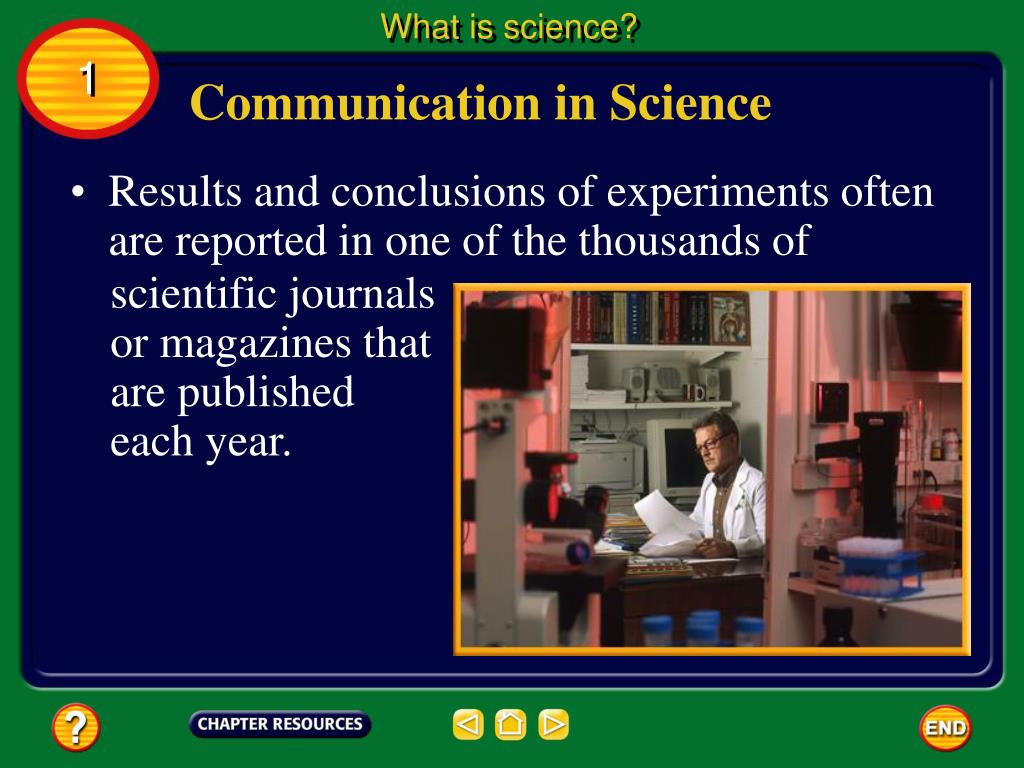 What is science?

1

Communication in Science

• Results and conclusions of experiments often are reported in one of the thousands of scientific journals or magazines that are published each year.

?

CHAPTER RESOURCES

END